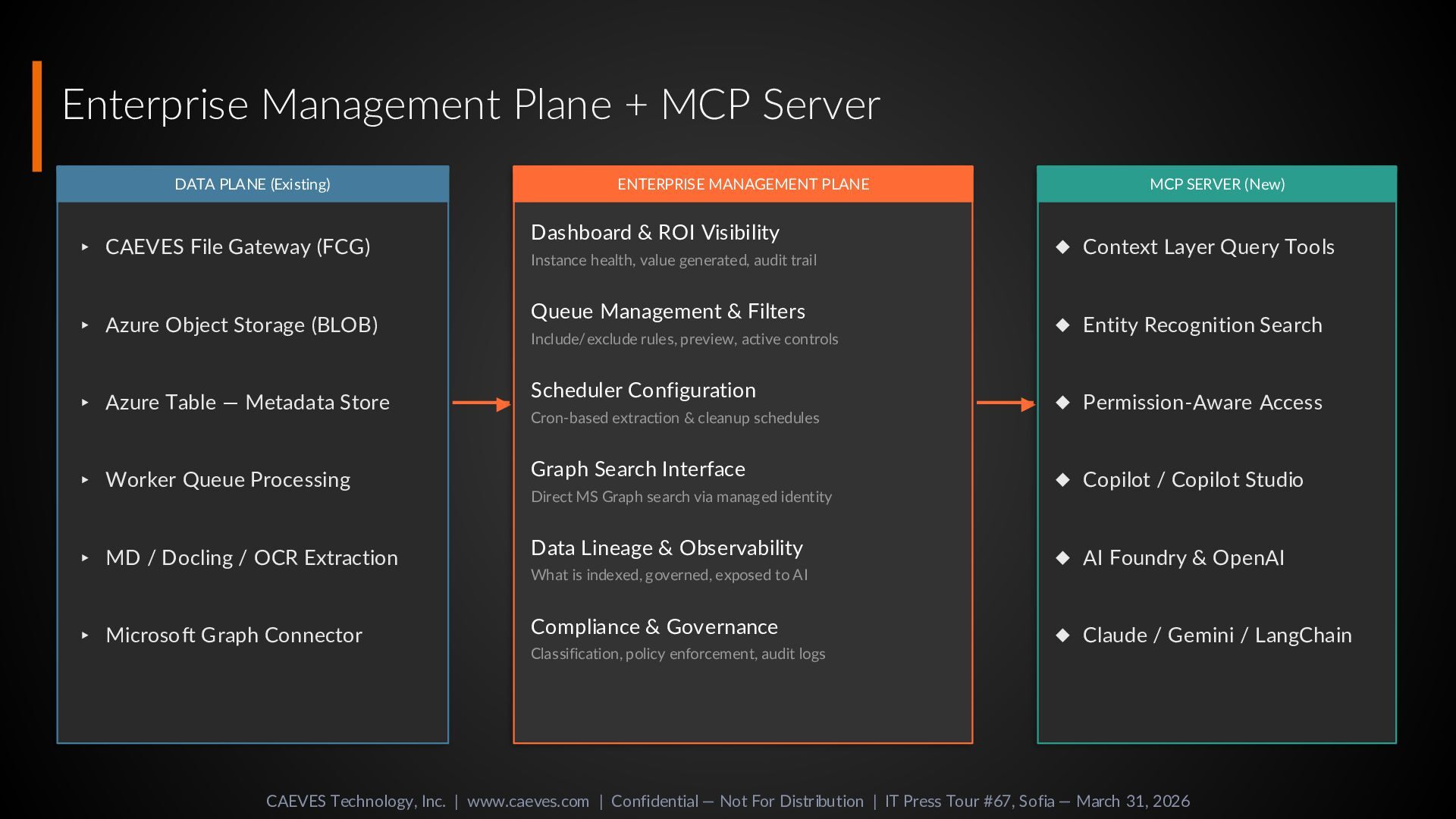 Enterprise Management Plane + MCP Server

DATA PLANE (Existing)

▸ CAEVES File Gateway (FCG)

▸ Azure Object Storage (BLOB)

▸ Azure Table — Metadata Store

▸ Worker Queue Processing

▸ MD / Docling / OCR Extraction

▸ Microsoft Graph Connector

ENTERPRISE MANAGEMENT PLANE

Dashboard & ROI Visibility
Instance health, value generated, audit trail

Queue Management & Filters
Include/exclude rules, preview, active controls

Scheduler Configuration
Cron-based extraction & cleanup schedules

Graph Search Interface
Direct MS Graph search via managed identity

Data Lineage & Observability
What is indexed, governed, exposed to AI

Compliance & Governance
Classification, policy enforcement, audit logs

MCP SERVER (New)

◆ Context Layer Query Tools

◆ Entity Recognition Search

◆ Permission-Aware Access

◆ Copilot / Copilot Studio

◆ AI Foundry & OpenAI

◆ Claude / Gemini / LangChain

CAEVES Technology, Inc. | www.caeves.com | Confidential — Not For Distribution | IT Press Tour #67, Sofia — March 31, 2026